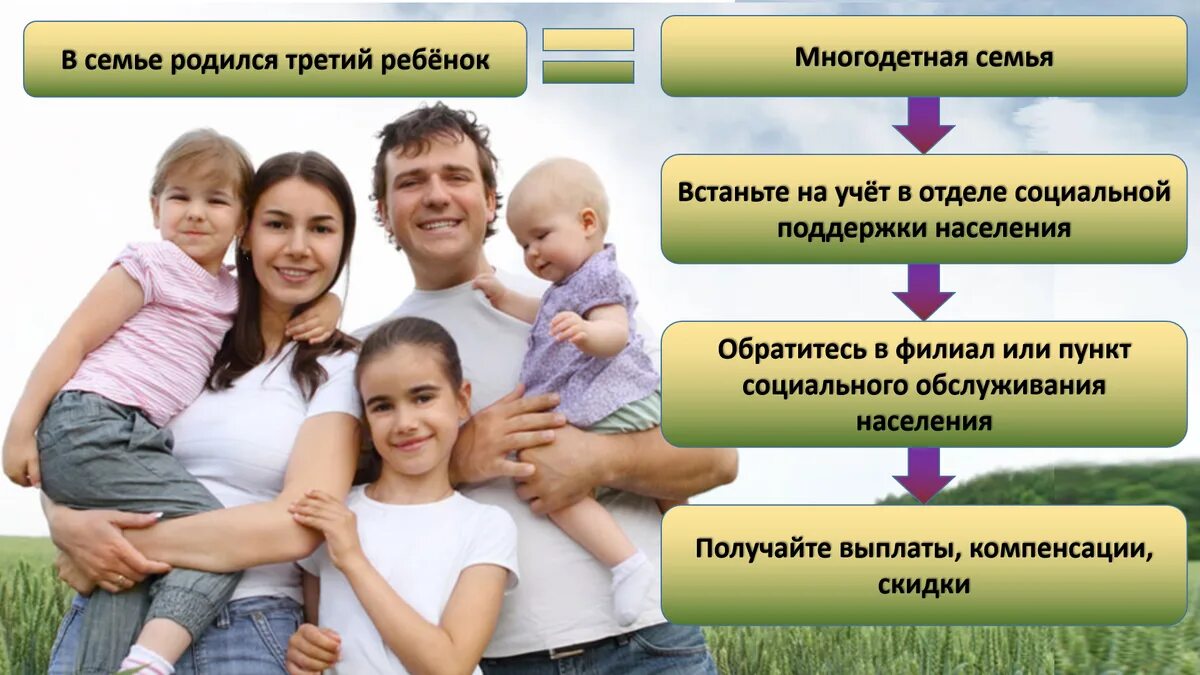 В семье родился третий ребёнок

Многодетная семья

Встаньте на учёт в отделе социальной поддержки населения

Обратитесь в филиал или пункт социального обслуживания населения

Получайте выплаты, компенсации, скидки